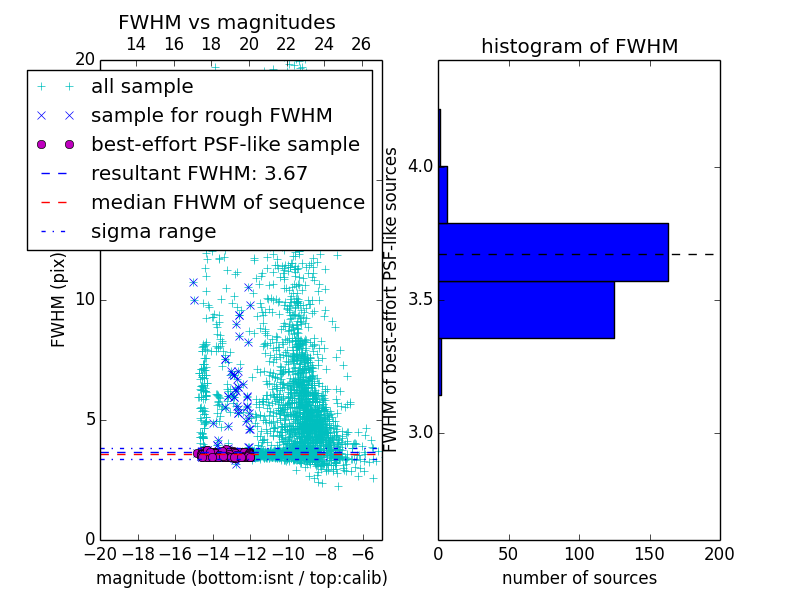 FWHM vs magnitudes

14 16 18 20 22 24 26

20

all sample
sample for rough FWHM
best-effort PSF-like sample
resultant FWHM: 3.67
median FHWM of sequence
sigma range

FWHM (pix)

10

5

0

−20 −18 −16 −14 −12 −10 −8 −6

magnitude (bottom:isnt / top:calib)

histogram of FWHM

FWHM of best-effort PSF-like sources

4.0

3.5

3.0

0 50 100 150 200

number of sources